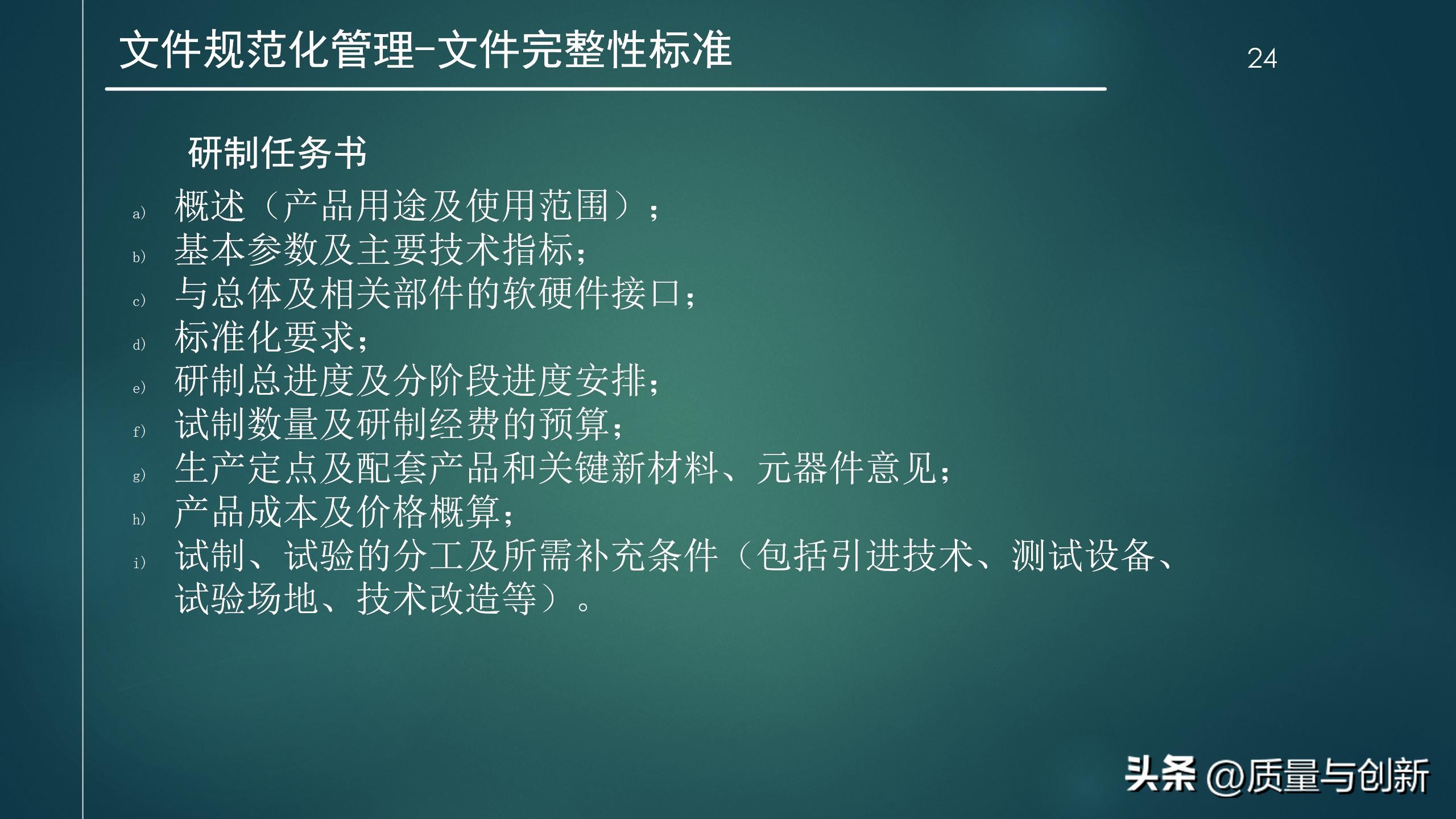 文件规范化管理-文件完整性标准

24

研制任务书

a) 概述（产品用途及使用范围）；

b) 基本参数及主要技术指标；

c) 与总体及相关部件的软硬件接口；

d) 标准化要求；

e) 研制总进度及分阶段进度安排；

f) 试制数量及研制经费的预算；

g) 生产定点及配套产品和关键新材料、元器件意见；

h) 产品成本及价格概算；

i) 试制、试验的分工及所需补充条件（包括引进技术、测试设备、试验场地、技术改造等）。

头条 @质量与创新